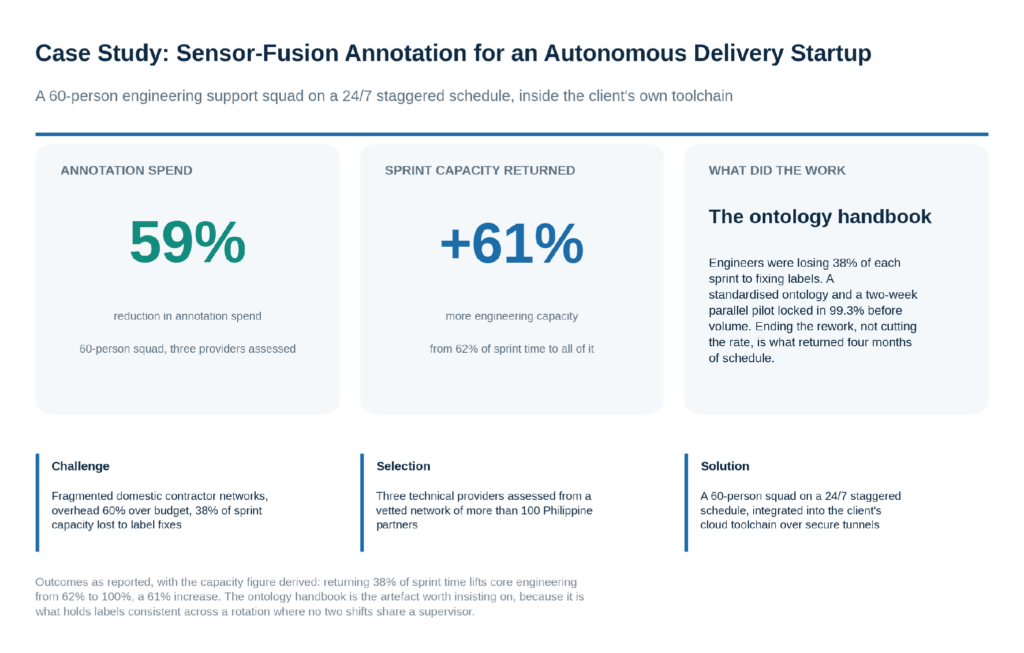 Case Study: Sensor-Fusion Annotation for an Autonomous Delivery Startup

A 60-person engineering support squad on a 24/7 staggered schedule, inside the client's own toolchain

ANNOTATION SPEND

59%

reduction in annotation spend

60-person squad, three providers assessed

SPRINT CAPACITY RETURNED

+61%

more engineering capacity

from 62% of sprint time to all of it

WHAT DID THE WORK

The ontology handbook

Engineers were losing 38% of each sprint to fixing labels. A standardised ontology and a two-week parallel pilot locked in 99.3% before volume. Ending the rework, not cutting the rate, is what returned four months of schedule.

Challenge

Fragmented domestic contractor networks, overhead 60% over budget, 38% of sprint capacity lost to label fixes

Selection

Three technical providers assessed from a vetted network of more than 100 Philippine partners

Solution

A 60-person squad on a 24/7 staggered schedule, integrated into the client's cloud toolchain over secure tunnels

Outcomes as reported, with the capacity figure derived: returning 38% of sprint time lifts core engineering from 62% to 100%, a 61% increase. The ontology handbook is the artefact worth insisting on, because it is what holds labels consistent across a rotation where no two shifts share a supervisor.